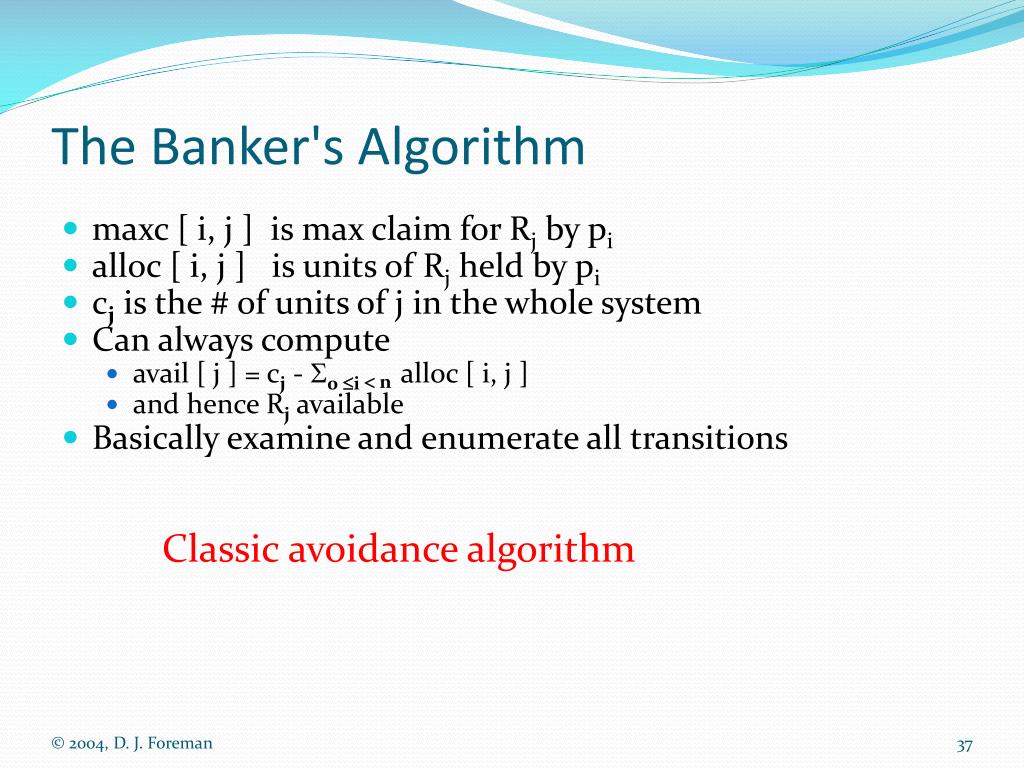 The Banker's Algorithm

- maxc [ i, j ] is max claim for $R_j$ by $p_i$
- alloc [ i, j ] is units of $R_j$ held by $p_i$
- $c_j$ is the # of units of j in the whole system
- Can always compute
  - avail [ j ] = $c_j$ - $\Sigma_{0 \leq i < n}$ alloc [ i, j ]
  - and hence $R_j$ available
- Basically examine and enumerate all transitions

Classic avoidance algorithm

© 2004, D. J. Foreman

37